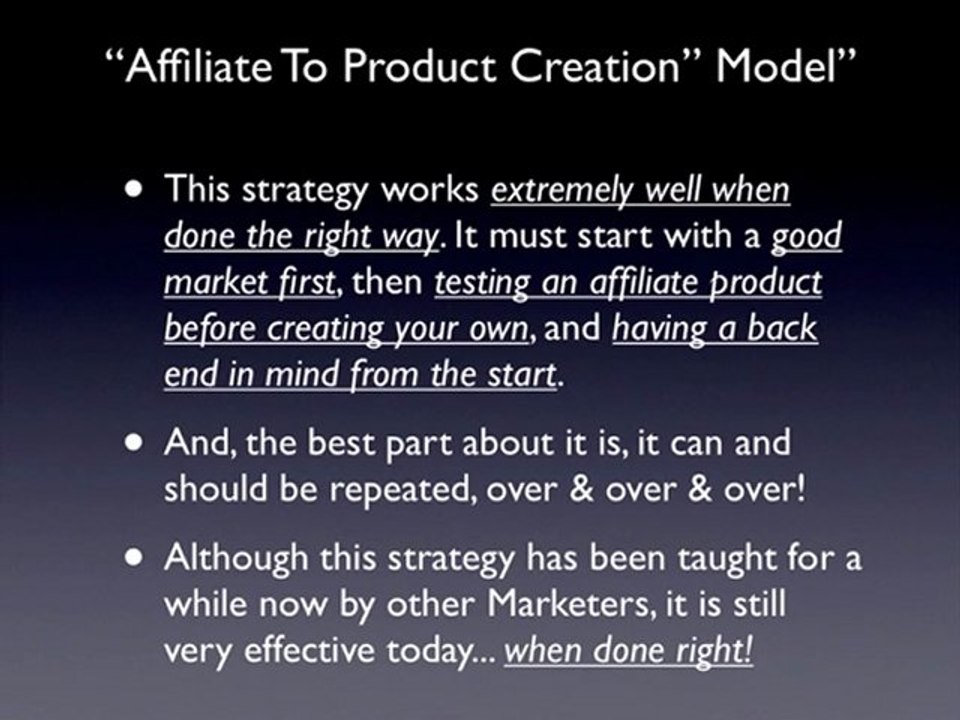 “Affiliate To Product Creation” Model”

• This strategy works extremely well when done the right way. It must start with a good market first, then testing an affiliate product before creating your own, and having a back end in mind from the start.

• And, the best part about it is, it can and should be repeated, over & over & over!

• Although this strategy has been taught for a while now by other Marketers, it is still very effective today... when done right!